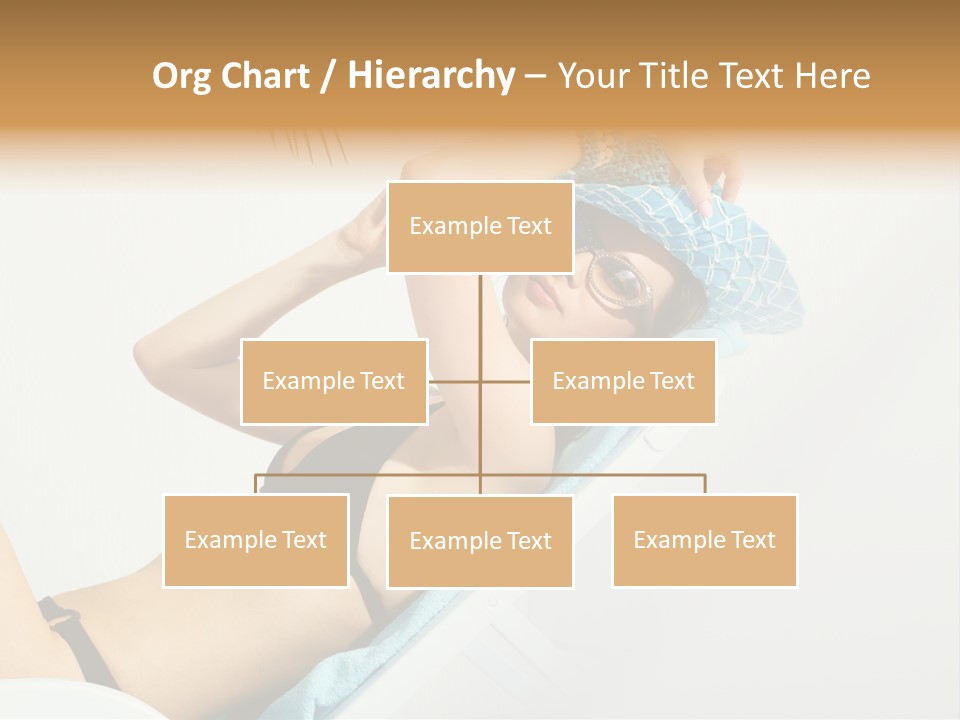 Org Chart / Hierarchy – Your Title Text Here

Example Text

Example Text

Example Text

Example Text

Example Text

Example Text